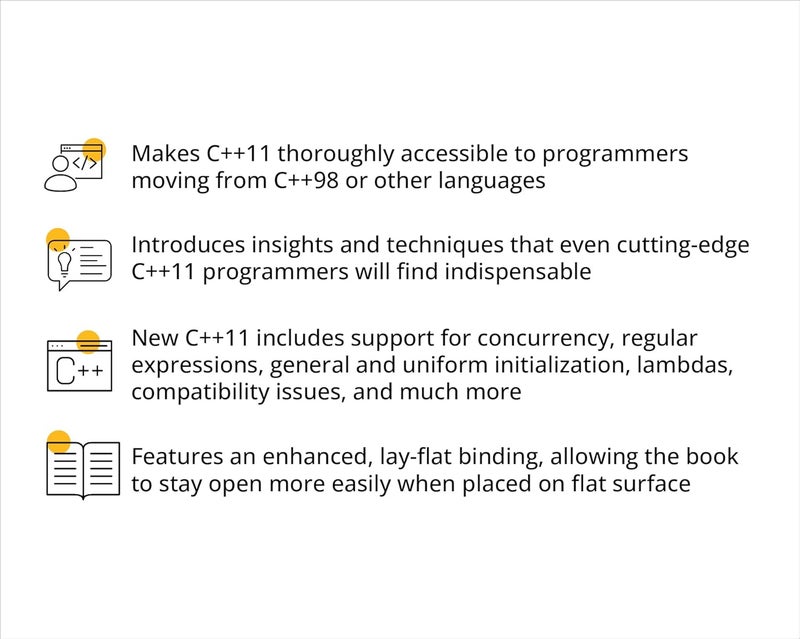 </>

Makes C++11 thoroughly accessible to programmers moving from C++98 or other languages

Introduces insights and techniques that even cutting-edge C++11 programmers will find indispensable

C++

New C++11 includes support for concurrency, regular expressions, general and uniform initialization, lambdas, compatibility issues, and much more

Features an enhanced, lay-flat binding, allowing the book to stay open more easily when placed on flat surface